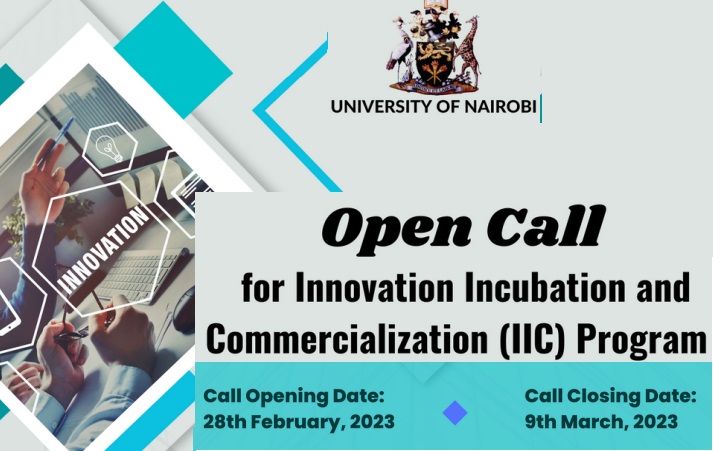 UNIVERSITY OF NAIROBI

INNOVATION

Open Call
for Innovation Incubation and Commercialization (IIC) Program

Call Opening Date:
28th February, 2023

Call Closing Date:
9th March, 2023